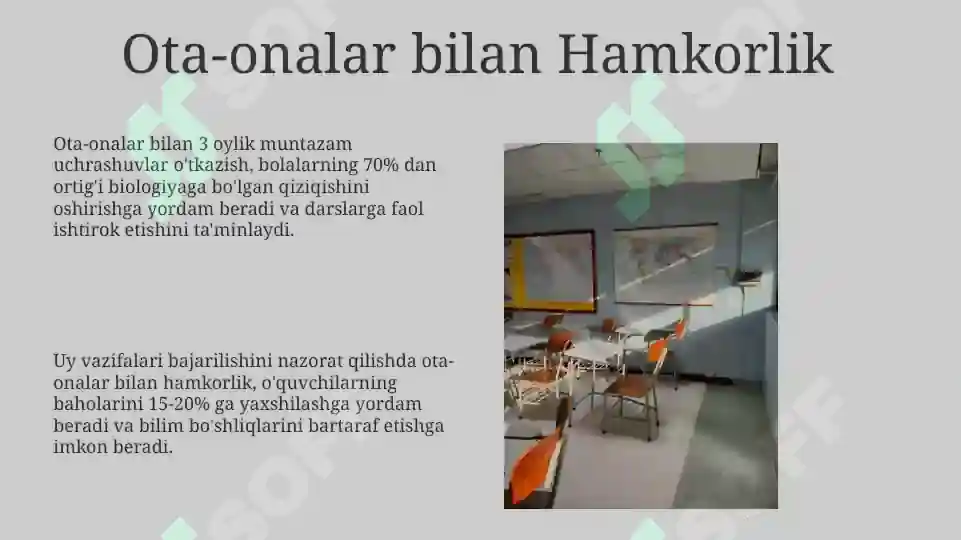 Ota-onalar bilan Hamkorlik

Ota-onalar bilan 3 oylik muntazam uchrashuvlar o'tkazish, bolalarning 70% dan ortig'i biologiyaga bo'lgan qiziqishini oshirishga yordam beradi va darslarga faol ishtirok etishini ta'minlaydi.

Uy vazifalari bajarilishini nazorat qilishda ota-onalar bilan hamkorlik, o'quvchilarning baholarini 15-20% ga yaxshilashga yordam beradi va bilim bo'shliqlarini bartaraf etishga imkon beradi.